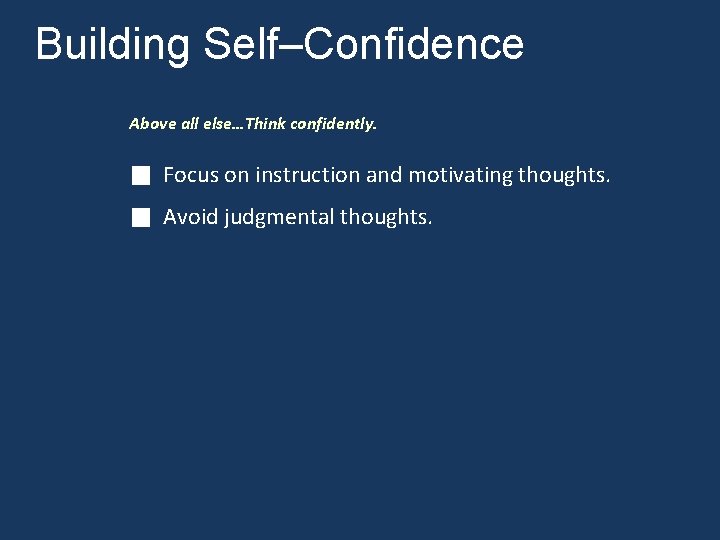 Building Self–Confidence

Above all else…Think confidently.

Focus on instruction and motivating thoughts.

Avoid judgmental thoughts.